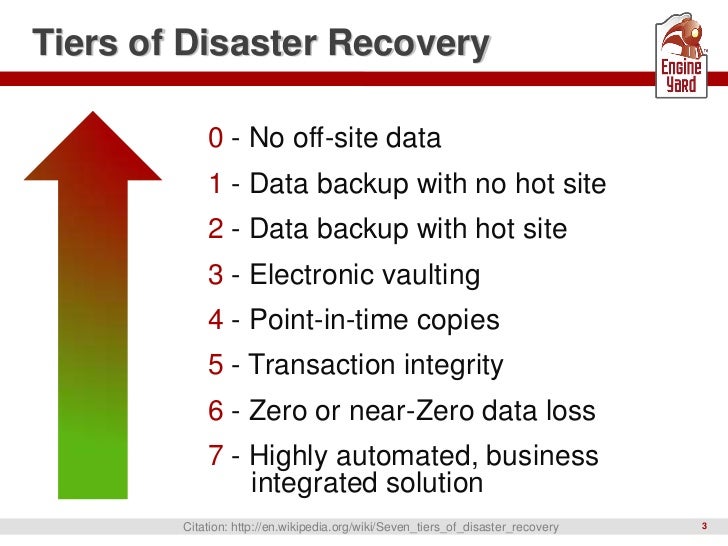 Tiers of Disaster Recovery

Engine Yard

0 - No off-site data

1 - Data backup with no hot site

2 - Data backup with hot site

3 - Electronic vaulting

4 - Point-in-time copies

5 - Transaction integrity

6 - Zero or near-Zero data loss

7 - Highly automated, business integrated solution

Citation: http://en.wikipedia.org/wiki/Seven_tiers_of_disaster_recovery

3